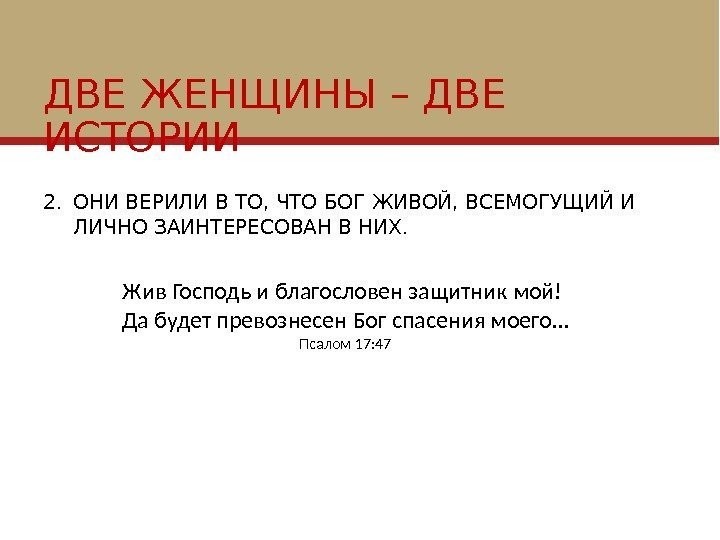 ДВЕ ЖЕНЩИНЫ – ДВЕ ИСТОРИИ

2. ОНИ ВЕРИЛИ В ТО, ЧТО БОГ ЖИВОЙ, ВСЕМОГУЩИЙ И ЛИЧНО ЗАИНТЕРЕСОВАН В НИХ.

Жив Господь и благословен защитник мой!
Да будет превознесен Бог спасения моего…
Псалом 17:47